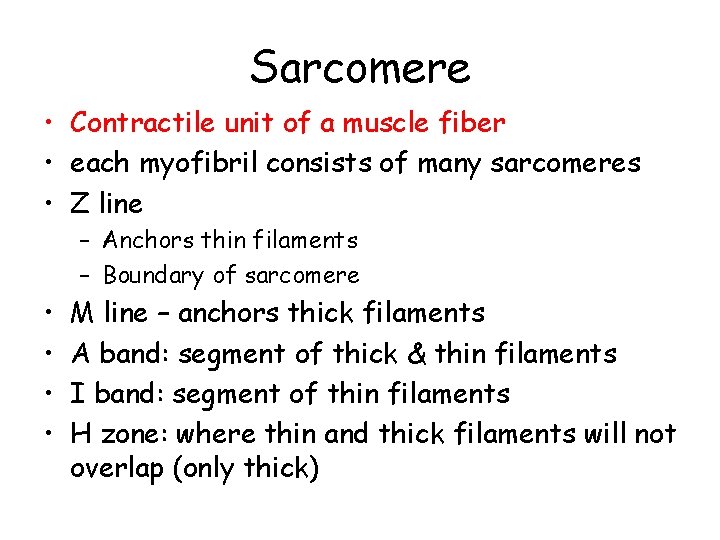 Sarcomere

• Contractile unit of a muscle fiber
• each myofibril consists of many sarcomeres
• Z line
– Anchors thin filaments
– Boundary of sarcomere
• M line – anchors thick filaments
• A band: segment of thick & thin filaments
• I band: segment of thin filaments
• H zone: where thin and thick filaments will not overlap (only thick)